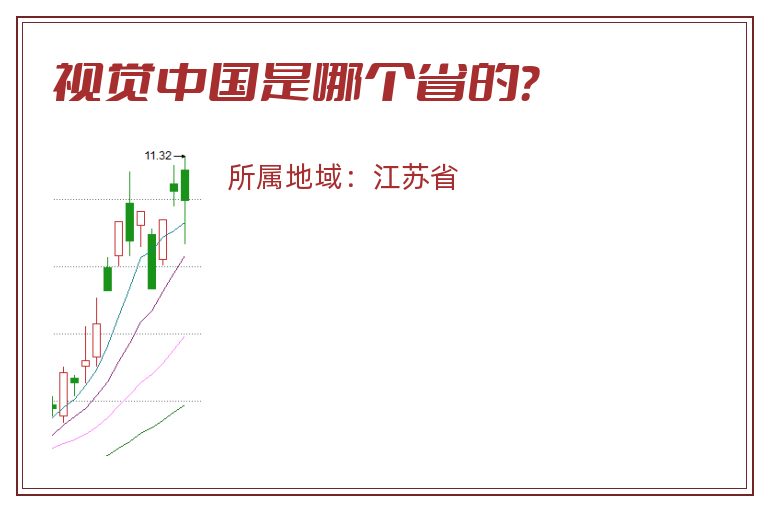 视觉中国是哪个省的?

11.32

所属地域：江苏省